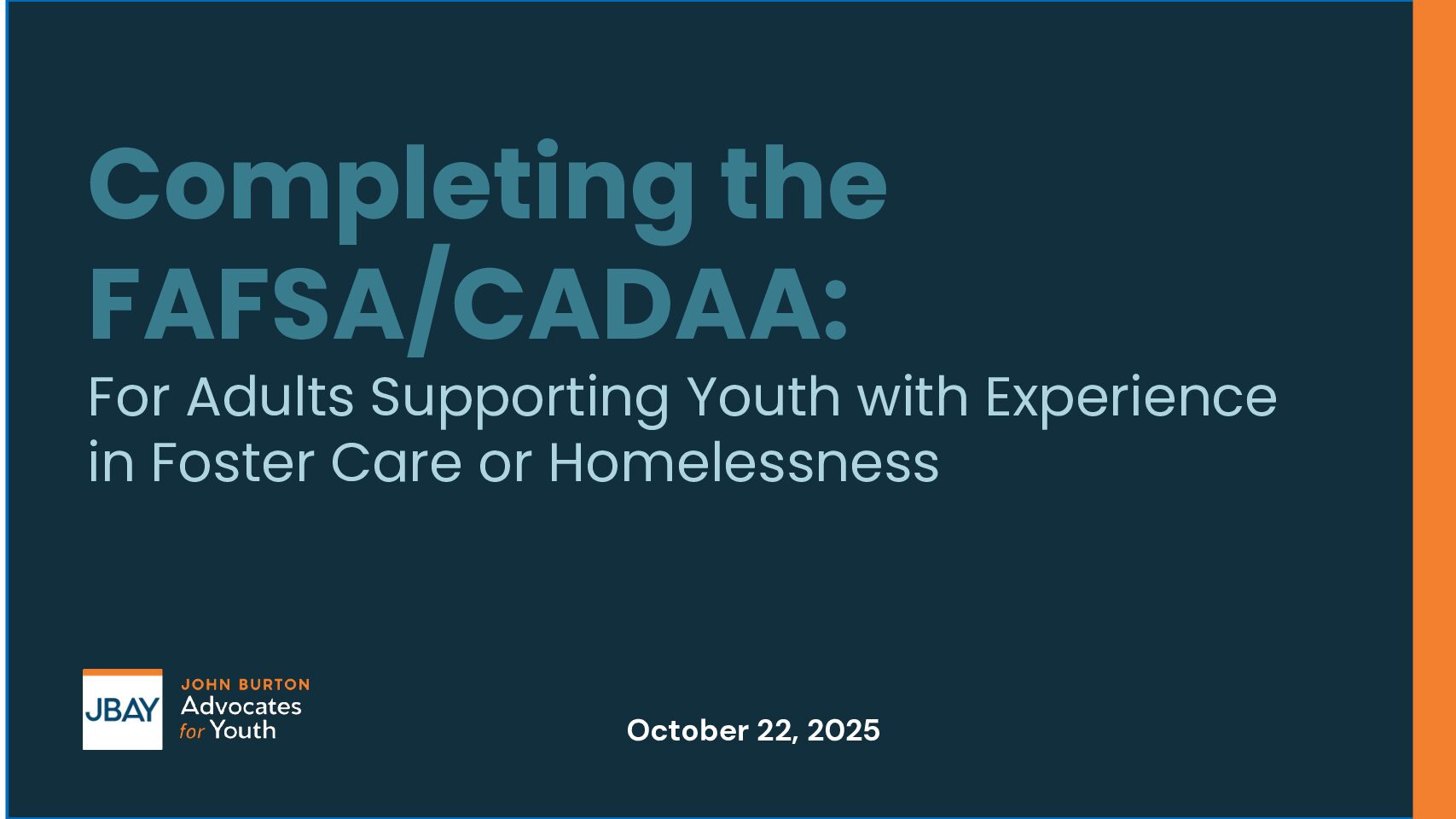 Completing the FAFSA/CADAA:

For Adults Supporting Youth with Experience in Foster Care or Homelessness

JBAY JOHN BURTON Advocates for Youth

October 22, 2025